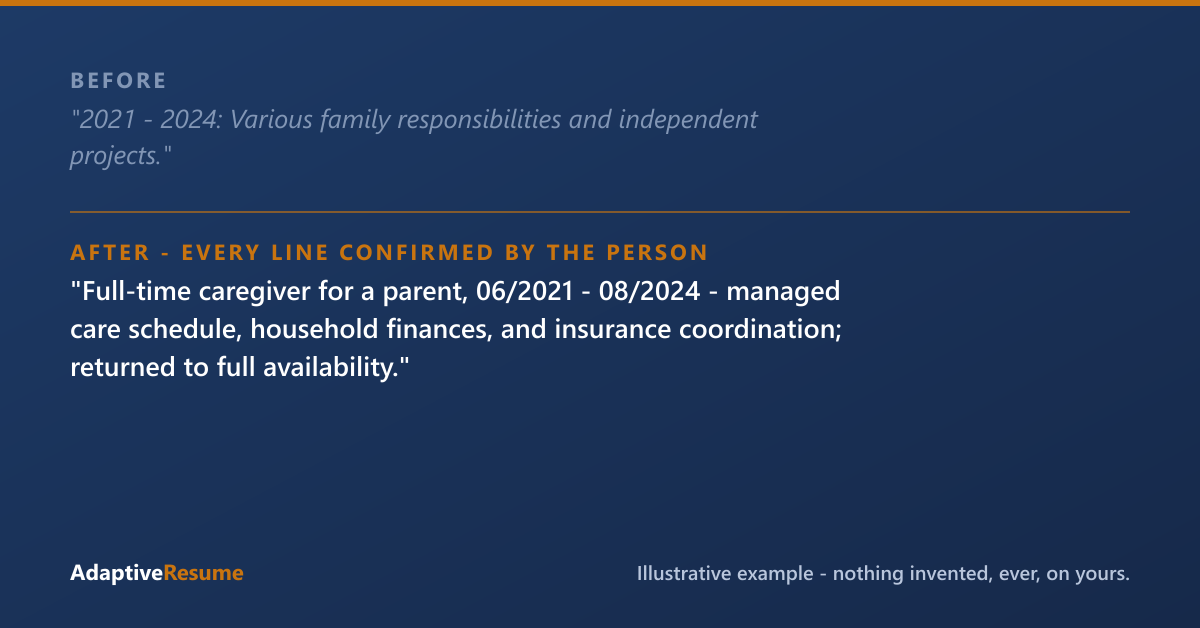 BEFORE

"2021 - 2024: Various family responsibilities and independent projects."

AFTER - EVERY LINE CONFIRMED BY THE PERSON

"Full-time caregiver for a parent, 06/2021 - 08/2024 - managed care schedule, household finances, and insurance coordination; returned to full availability."

AdaptiveResume

Illustrative example - nothing invented, ever, on yours.